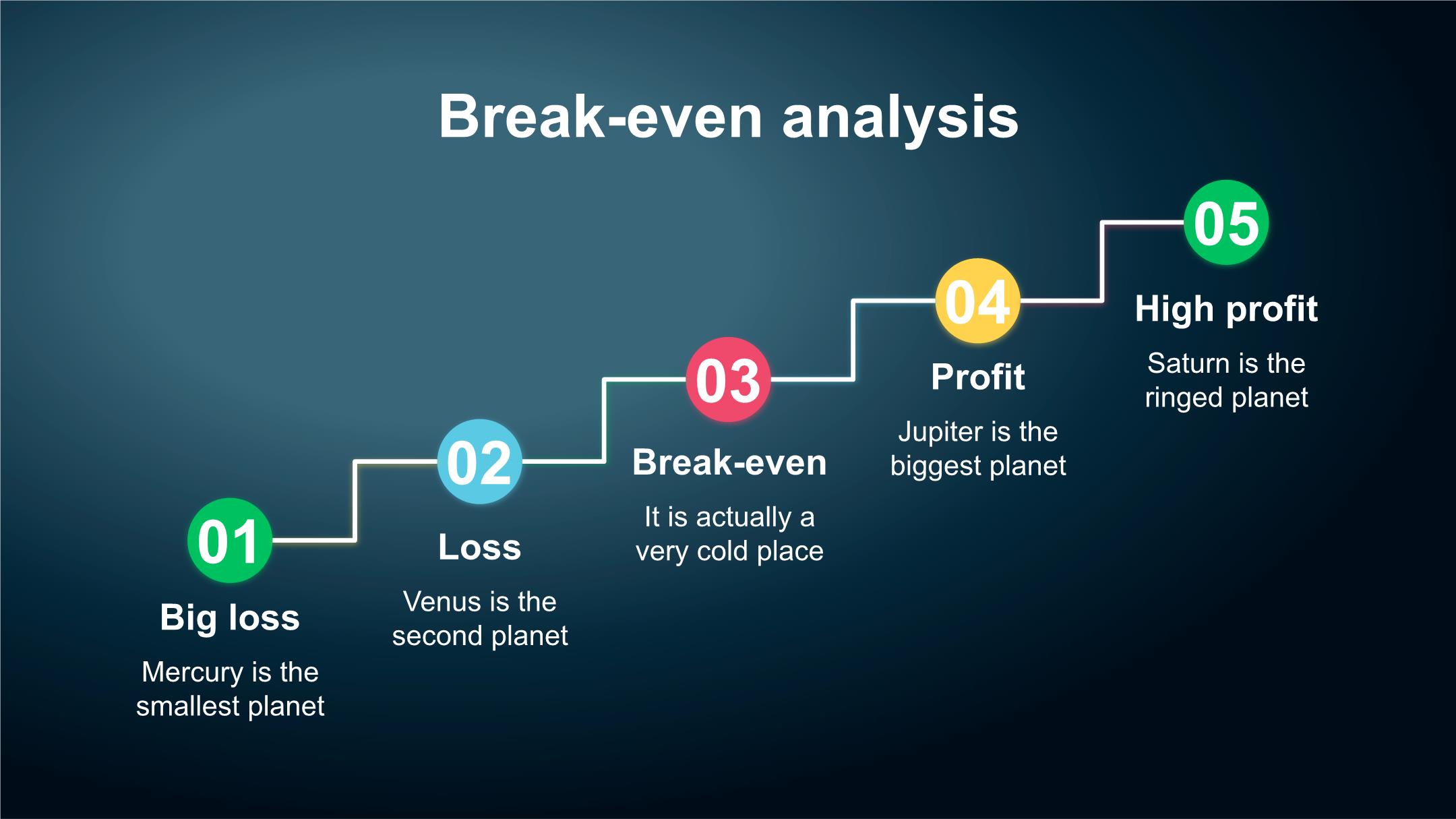 Break-even analysis

01
Big loss
Mercury is the smallest planet

02
Loss
Venus is the second planet

03
Break-even
It is actually a very cold place

04
Profit
Jupiter is the biggest planet

05
High profit
Saturn is the ringed planet